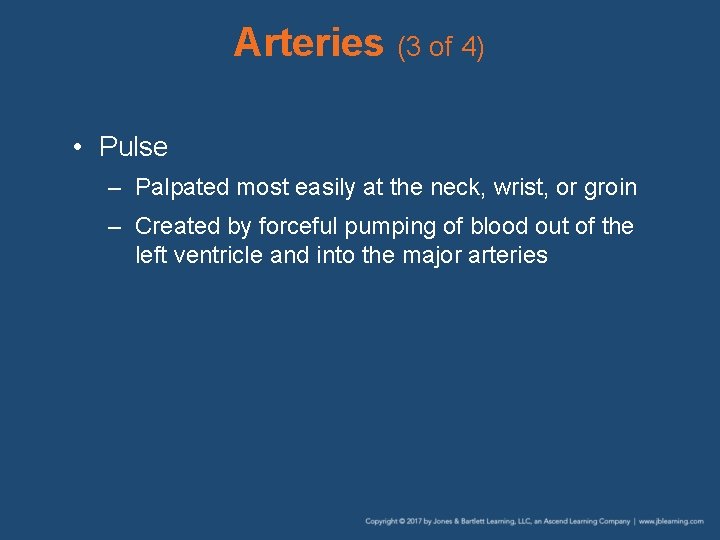 Arteries (3 of 4)

• Pulse

– Palpated most easily at the neck, wrist, or groin

– Created by forceful pumping of blood out of the left ventricle and into the major arteries

Copyright © 2017 by Jones & Bartlett Learning, LLC, an Ascend Learning Company | www.jblearning.com